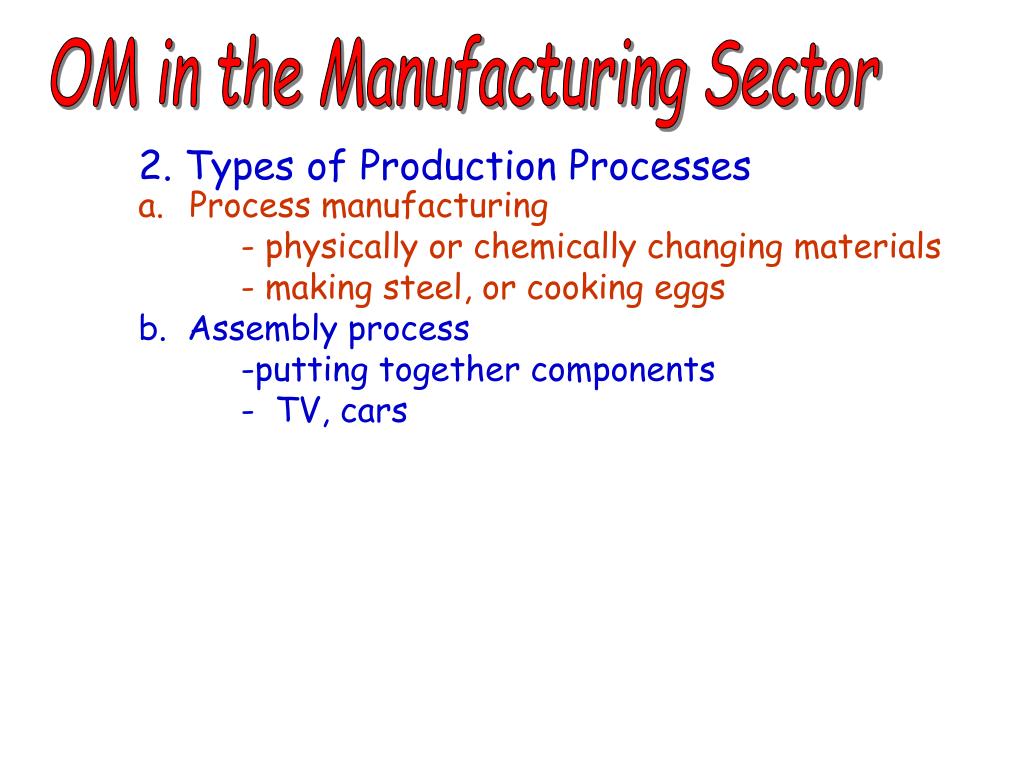 OM in the Manufacturing Sector

2. Types of Production Processes
a. Process manufacturing
- physically or chemically changing materials
- making steel, or cooking eggs
b. Assembly process
-putting together components
- TV, cars